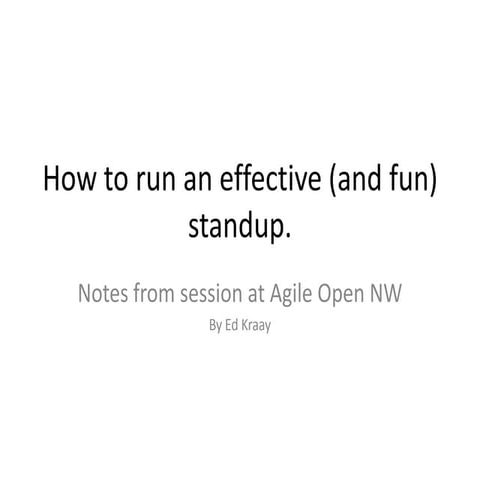 How to run an effective (and fun) standup.

Notes from session at Agile Open NW

By Ed Kraay